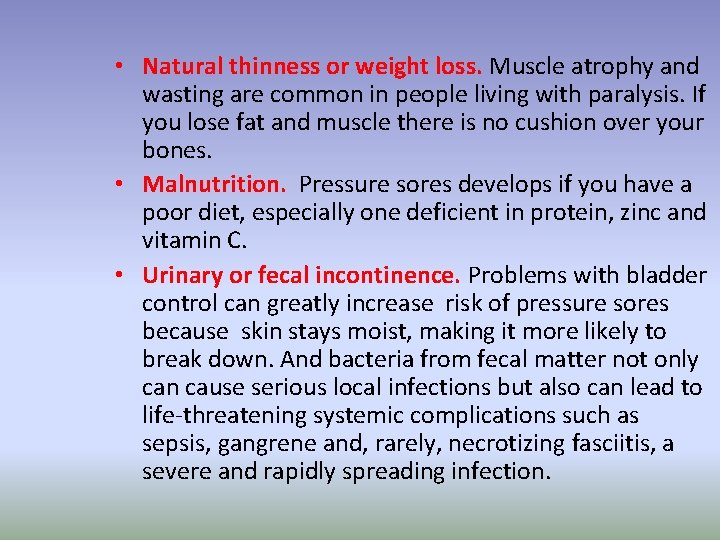 • Natural thinness or weight loss. Muscle atrophy and wasting are common in people living with paralysis. If you lose fat and muscle there is no cushion over your bones.

• Malnutrition. Pressure sores develops if you have a poor diet, especially one deficient in protein, zinc and vitamin C.

• Urinary or fecal incontinence. Problems with bladder control can greatly increase risk of pressure sores because skin stays moist, making it more likely to break down. And bacteria from fecal matter not only can cause serious local infections but also can lead to life-threatening systemic complications such as sepsis, gangrene and, rarely, necrotizing fasciitis, a severe and rapidly spreading infection.